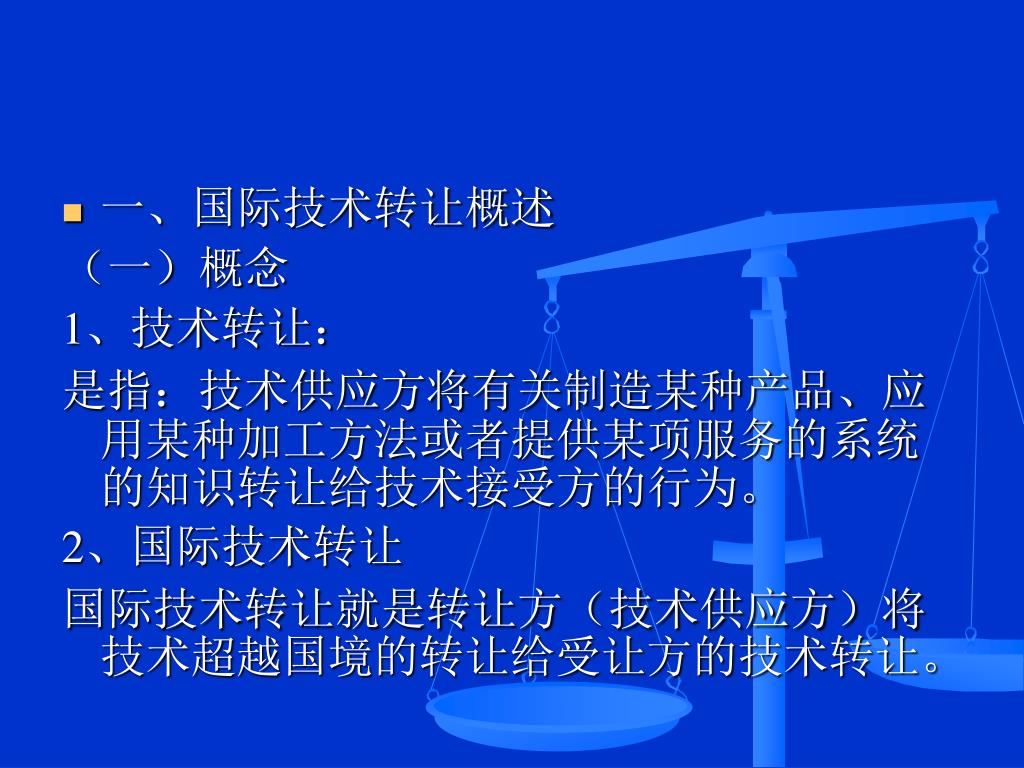 一、国际技术转让概述
（一）概念
1、技术转让：
是指：技术供应方将有关制造某种产品、应用某种加工方法或者提供某项服务的系统的知识转让给技术接受方的行为。
2、国际技术转让
国际技术转让就是转让方（技术供应方）将技术超越国境的转让给受让方的技术转让。